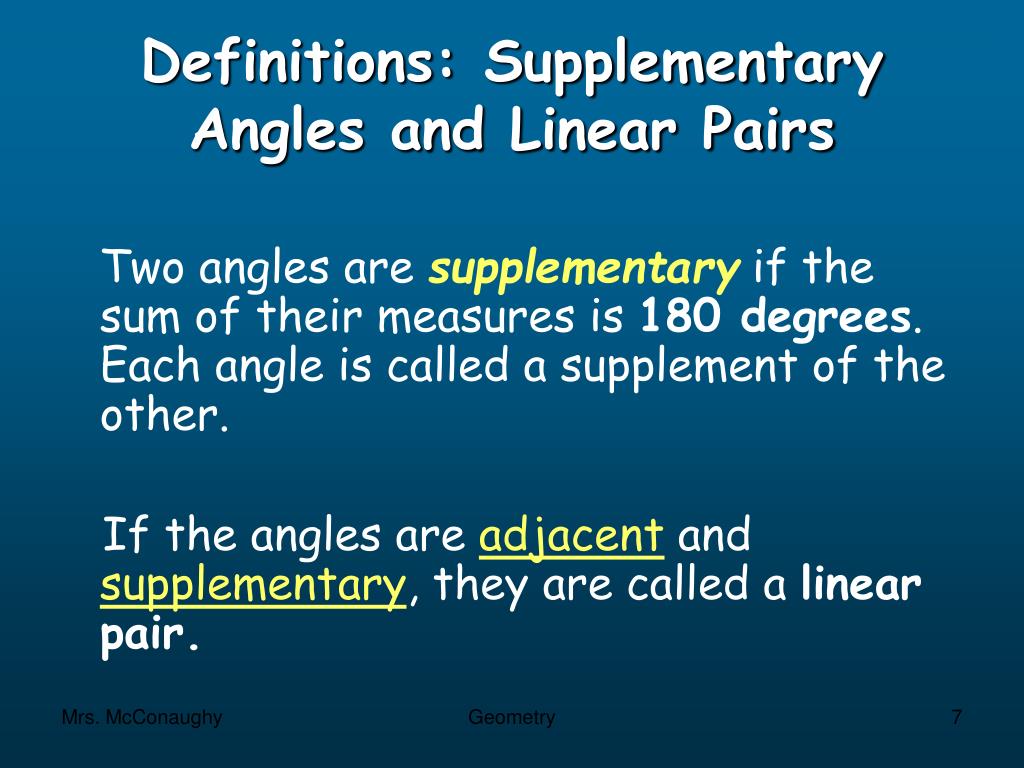 Definitions: Supplementary Angles and Linear Pairs

Two angles are supplementary if the sum of their measures is 180 degrees. Each angle is called a supplement of the other.

If the angles are adjacent and supplementary, they are called a linear pair.

Mrs. McConaughy

Geometry

7